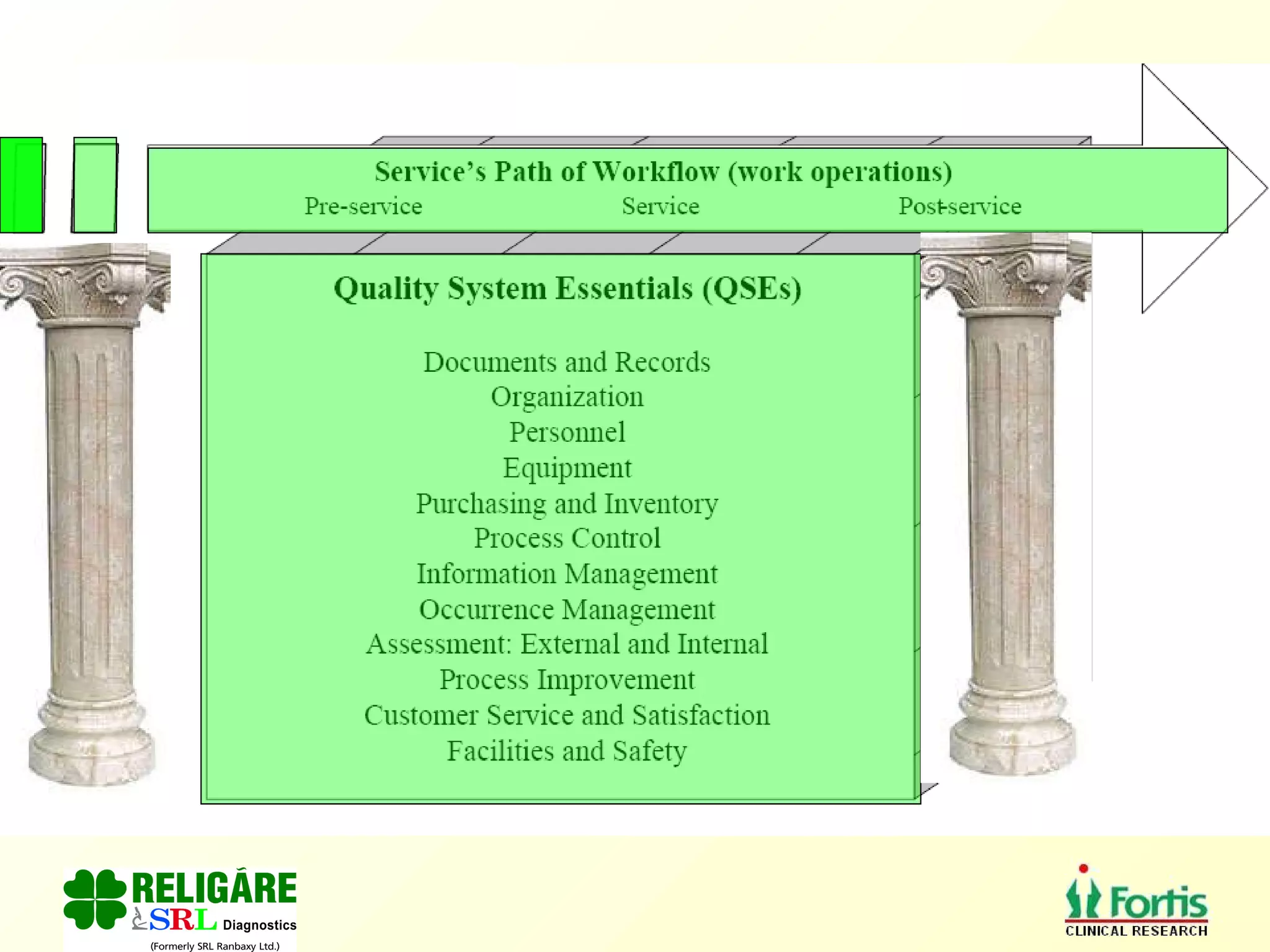 Service's Path of Workflow (work operations)
Pre-service Service Post-service

Quality System Essentials (QSEs)

Documents and Records
Organization
Personnel
Equipment
Purchasing and Inventory
Process Control
Information Management
Occurrence Management
Assessment: External and Internal
Process Improvement
Customer Service and Satisfaction
Facilities and Safety

RELIGARE
SRL Diagnostics
(Formerly SRL Ranbaxy Ltd.)

Fortis
CLINICAL RESEARCH